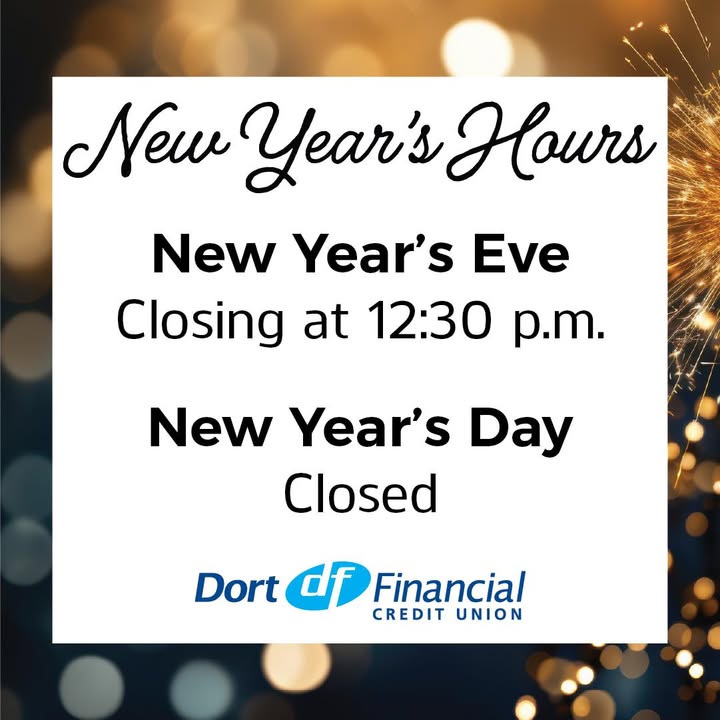 New Year's Hours

New Year's Eve
Closing at 12:30 p.m.

New Year's Day
Closed

Dort df Financial
CREDIT UNION